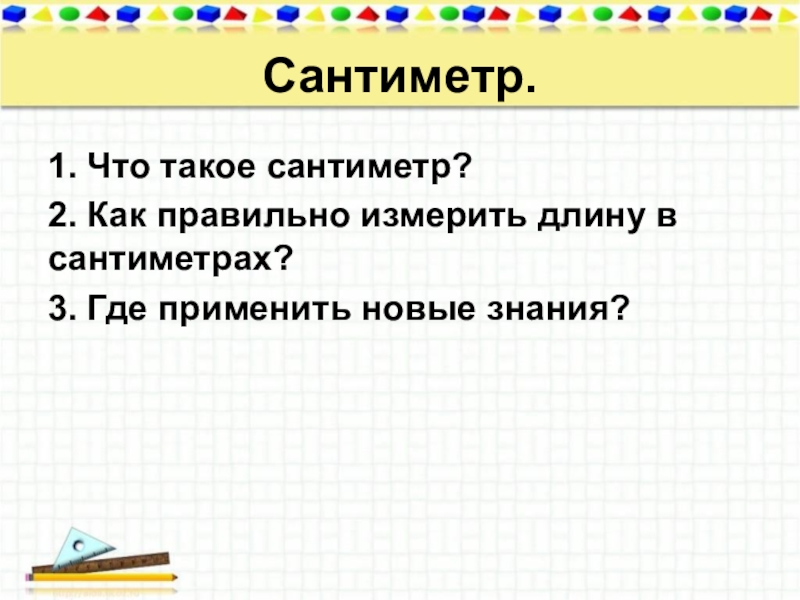 Сантиметр.

1. Что такое сантиметр?

2. Как правильно измерить длину в сантиметрах?

3. Где применить новые знания?